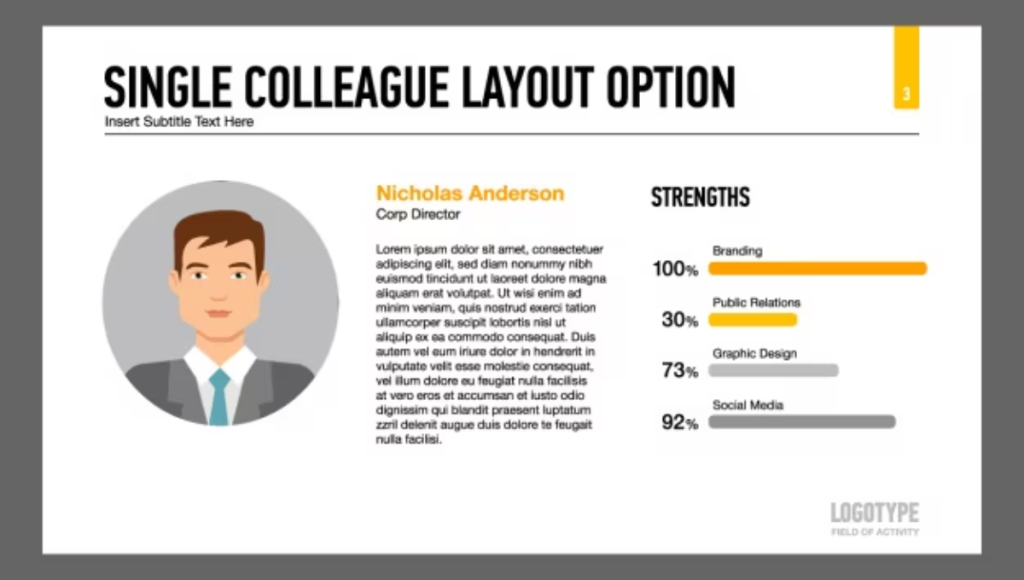 SINGLE COLLEAGUE LAYOUT OPTION

3

Insert Subtitle Text Here

Nicholas Anderson
Corp Director

Lorem ipsum dolor sit amet, consectetuer adipiscing elit, sed diam nonummy nibh euismod tincidunt ut laoreet dolore magna aliquam erat volutpat. Ut wisi enim ad minim veniam, quis nostrud exerci tation ullamcorper suscipit lobortis nisl ut aliquip ex ea commodo consequat. Duis autem vel eum iriure dolor in hendrerit in vulputate velit esse molestie consequat, vel illum dolore eu feugiat nulla facilisis at vero eros et accumsan et iusto odio dignissim qui blandit praesent luptatum zzril delenit augue duis dolore te feugait nulla facilisi.

STRENGTHS

Branding
100%

Public Relations
30%

Graphic Design
73%

Social Media
92%

LOGOTYPE
FIELD OF ACTIVITY